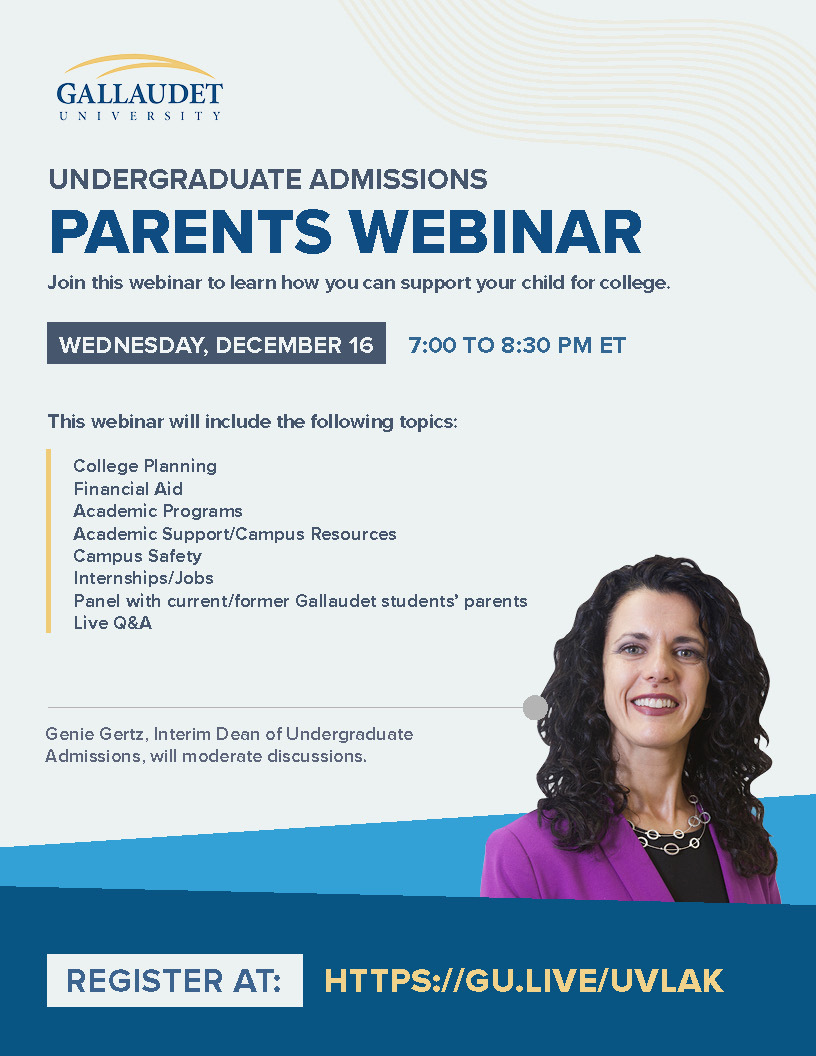 GALLAUDET
UNIVERSITY

UNDERGRADUATE ADMISSIONS
PARENTS WEBINAR

Join this webinar to learn how you can support your child for college.

WEDNESDAY, DECEMBER 16 7:00 TO 8:30 PM ET

This webinar will include the following topics:

College Planning
Financial Aid
Academic Programs
Academic Support/Campus Resources
Campus Safety
Internships/Jobs
Panel with current/former Gallaudet students' parents
Live Q&A

Genie Gertz, Interim Dean of Undergraduate Admissions, will moderate discussions.

REGISTER AT: HTTPS://GU.LIVE/UVLAK